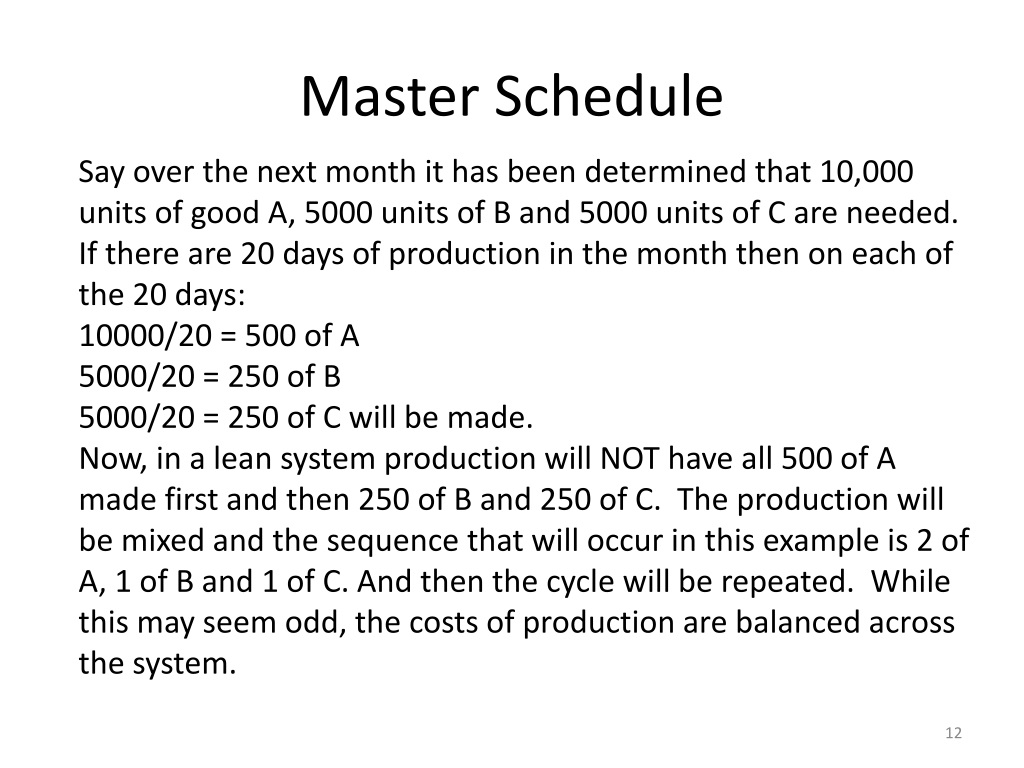 Master Schedule

Say over the next month it has been determined that 10,000 units of good A, 5000 units of B and 5000 units of C are needed. If there are 20 days of production in the month then on each of the 20 days:
10000/20 = 500 of A
5000/20 = 250 of B
5000/20 = 250 of C will be made.
Now, in a lean system production will NOT have all 500 of A made first and then 250 of B and 250 of C. The production will be mixed and the sequence that will occur in this example is 2 of A, 1 of B and 1 of C. And then the cycle will be repeated. While this may seem odd, the costs of production are balanced across the system.

12